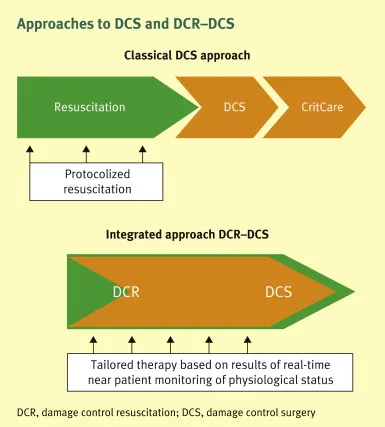 Approaches to DCS and DCR–DCS

Classical DCS approach

Resuscitation

DCS

CritCare

Protocolized resuscitation

Integrated approach DCR–DCS

DCR

DCS

Tailored therapy based on results of real-time near patient monitoring of physiological status

DCR, damage control resuscitation; DCS, damage control surgery